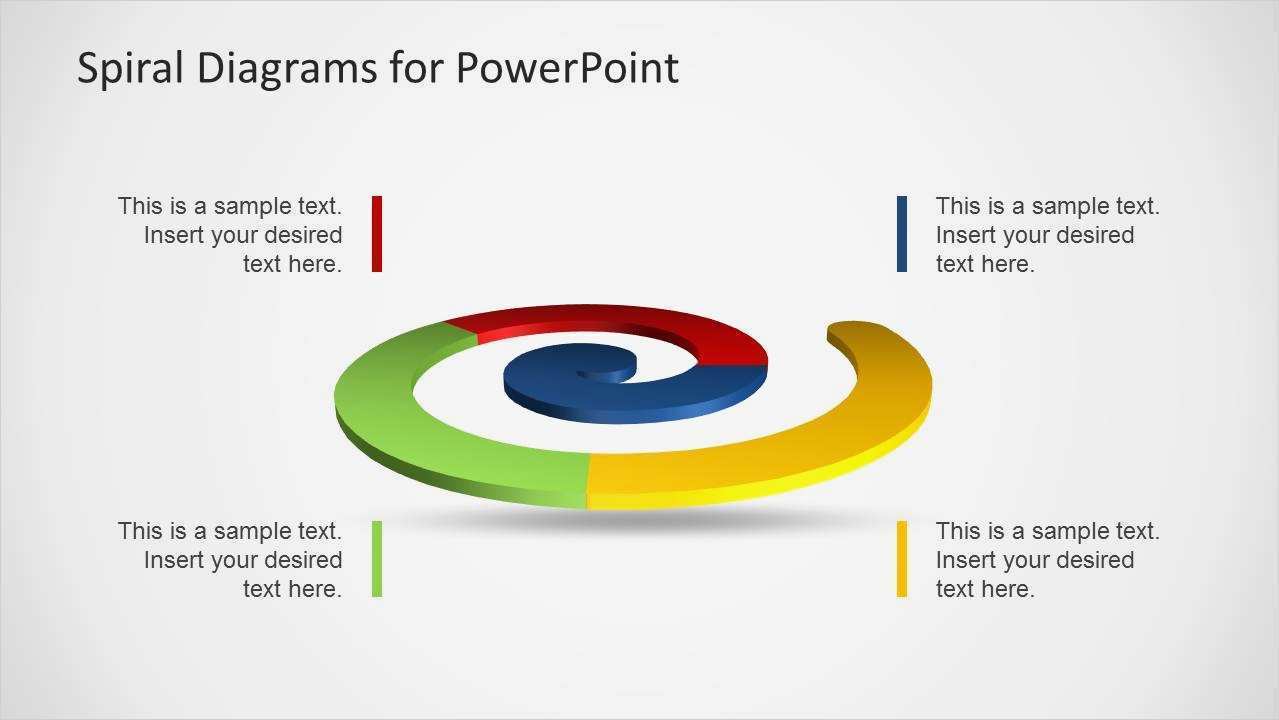 Spiral Diagrams for PowerPoint

This is a sample text. Insert your desired text here.

This is a sample text. Insert your desired text here.

This is a sample text. Insert your desired text here.

This is a sample text. Insert your desired text here.